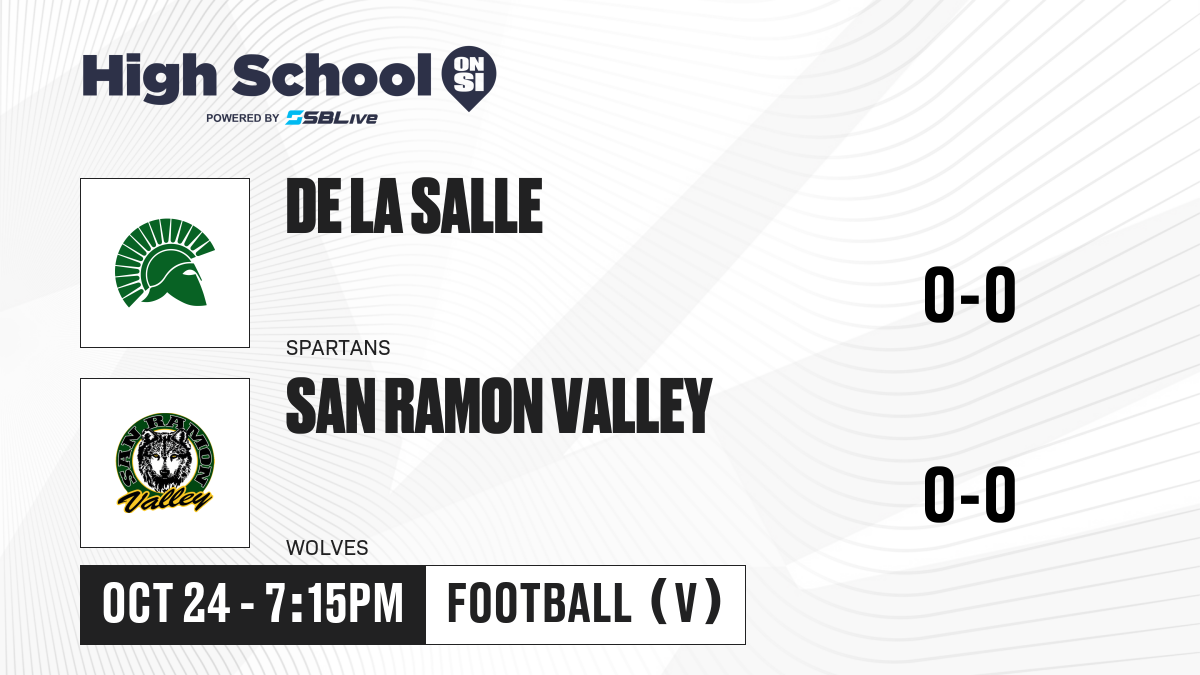 High School ON SI
POWERED BY SBLive

DE LA SALLE
SPARTANS
0-0

SAN RAMON
Valley
SAN RAMON VALLEY
WOLVES
0-0

OCT 24 - 7:15PM
FOOTBALL (V)